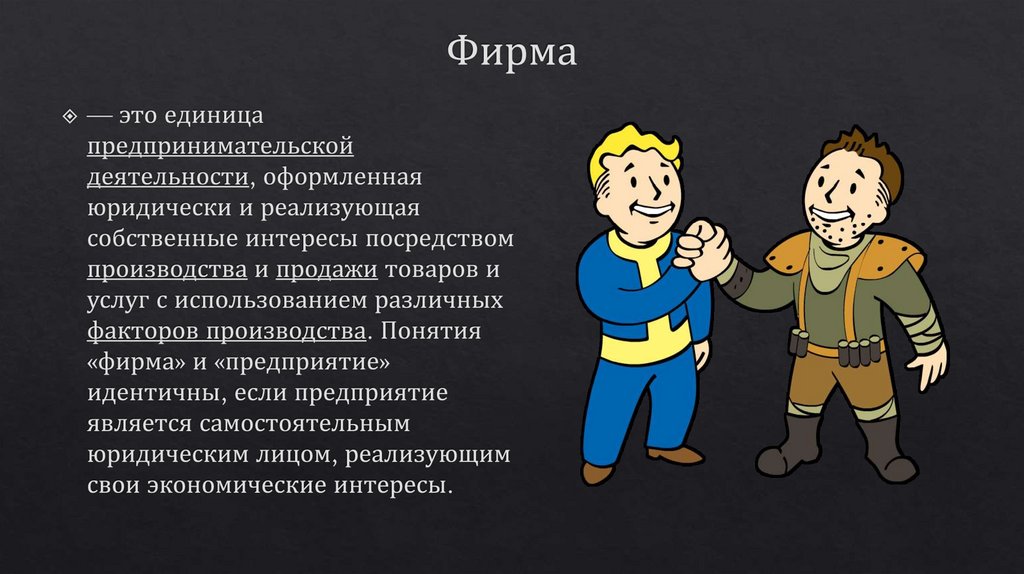 Фирма

— это единица предпринимательской деятельности, оформленная юридически и реализующая собственные интересы посредством производства и продажи товаров и услуг с использованием различных факторов производства. Понятия «фирма» и «предприятие» идентичны, если предприятие является самостоятельным юридическим лицом, реализующим свои экономические интересы.